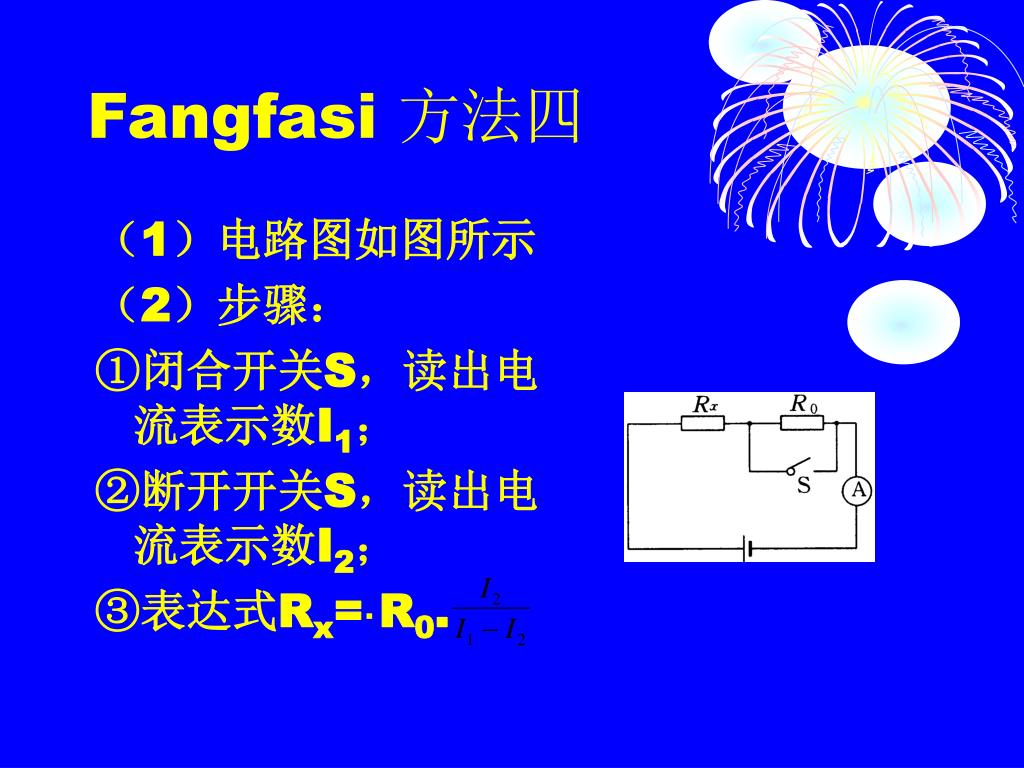 Fangfasi 方法四

（1）电路图如图所示

（2）步骤：

①闭合开关S，读出电流表示数$I_1$；

②断开开关S，读出电流表示数$I_2$；

③表达式$R_x = \cdot R_0 \cdot \frac{I_2}{I_1 - I_2}$

$R_x$ $R_0$ S A